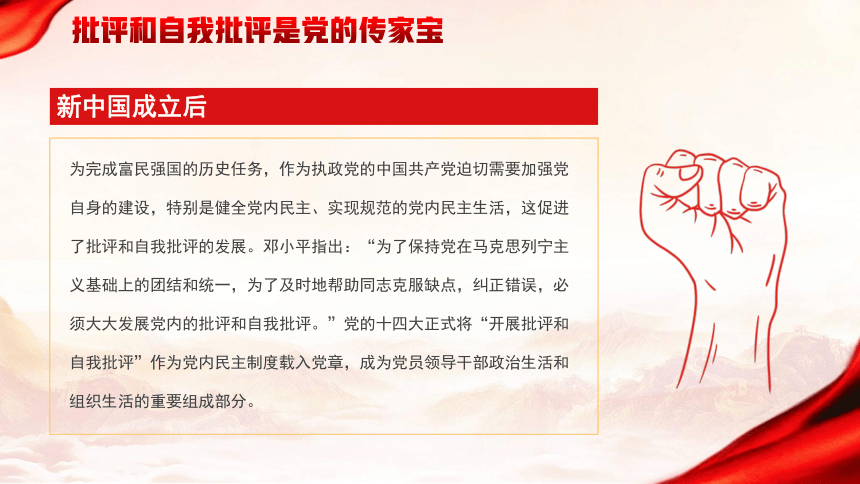 批评和自我批评是党的传家宝

新中国成立后

为完成富民强国的历史任务，作为执政党的中国共产党迫切需要加强党自身的建设，特别是健全党内民主、实现规范的党内民主生活，这促进了批评和自我批评的发展。邓小平指出：“为了保持党在马克思列宁主义基础上的团结和统一，为了及时地帮助同志克服缺点，纠正错误，必须大大发展党内的批评和自我批评。”党的十四大正式将“开展批评和自我批评”作为党内民主制度载入党章，成为党员领导干部政治生活和组织生活的重要组成部分。